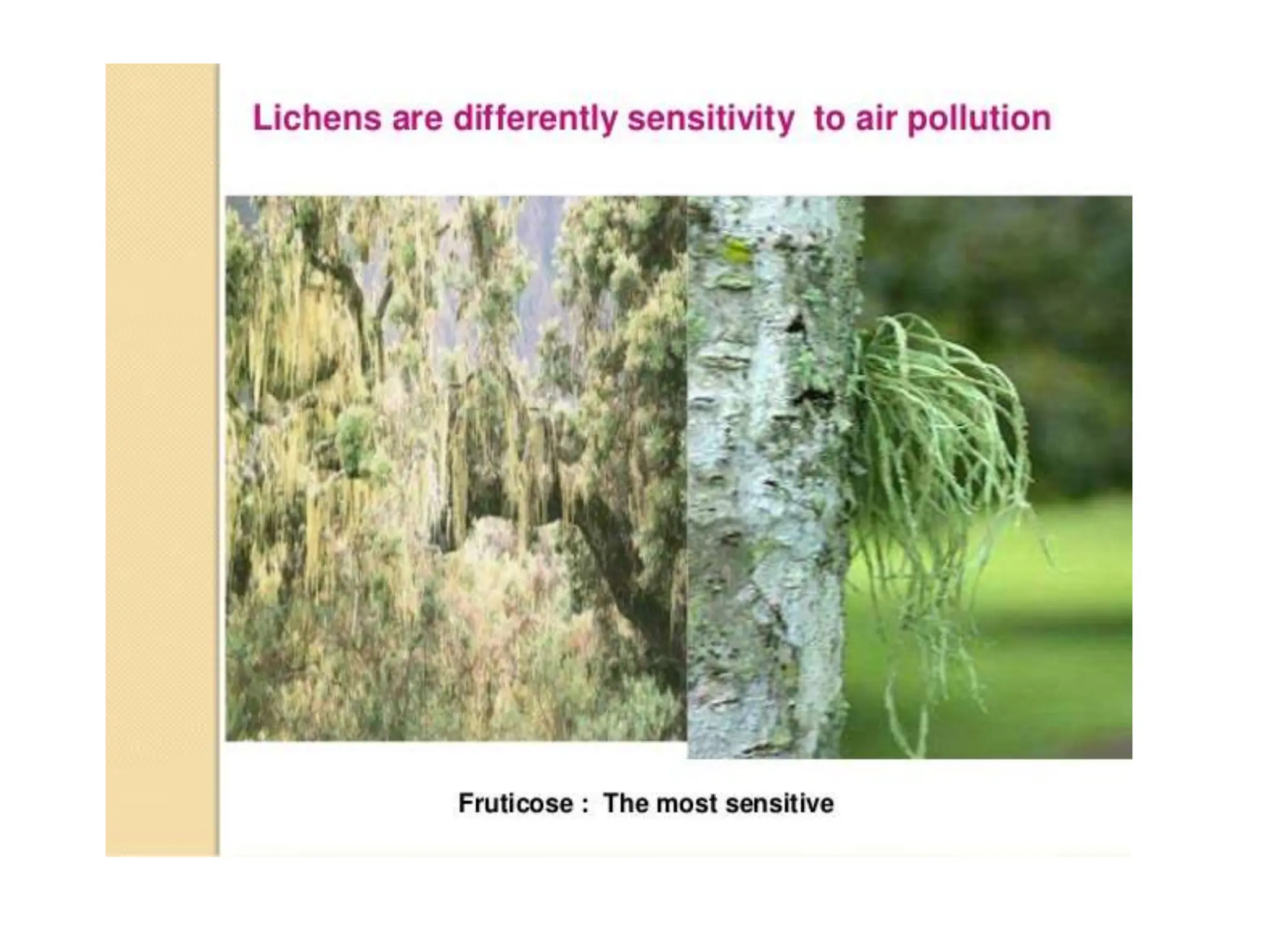 Lichens are differently sensitivity to air pollution

Fruticose : The most sensitive